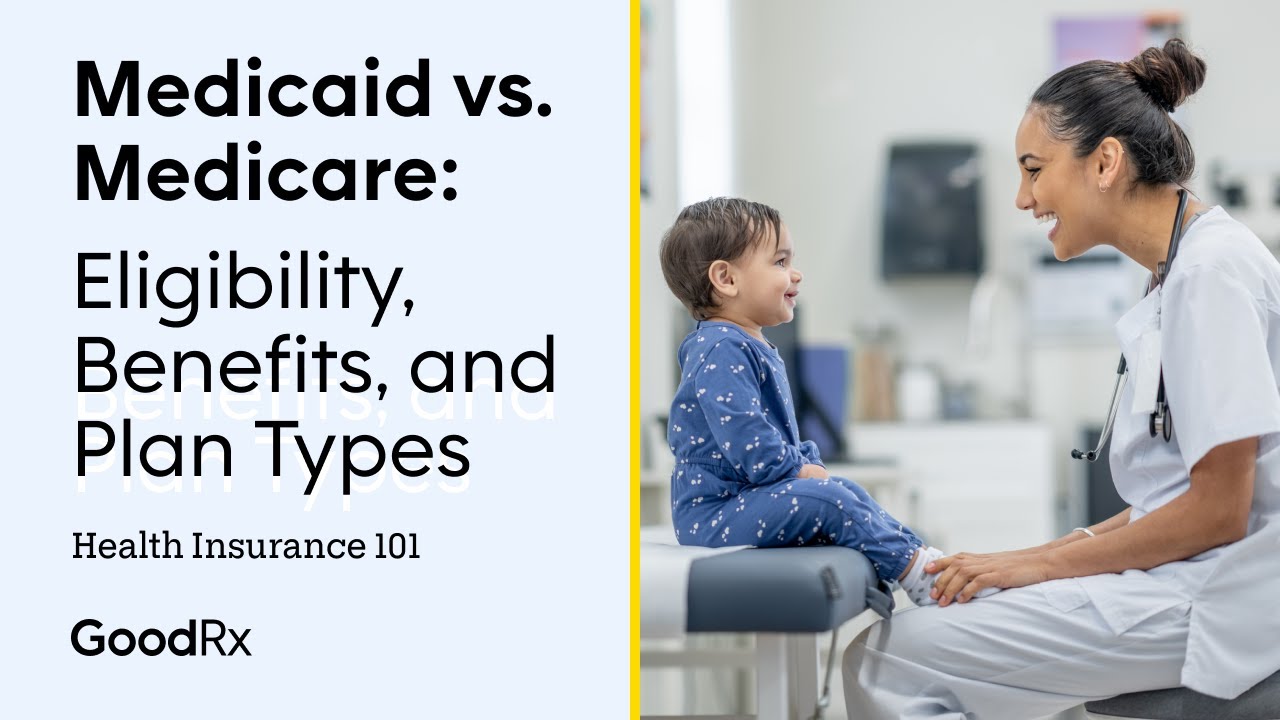 Medicaid vs. Medicare:

Eligibility, Benefits, and Plan Types

Health Insurance 101

GoodRx